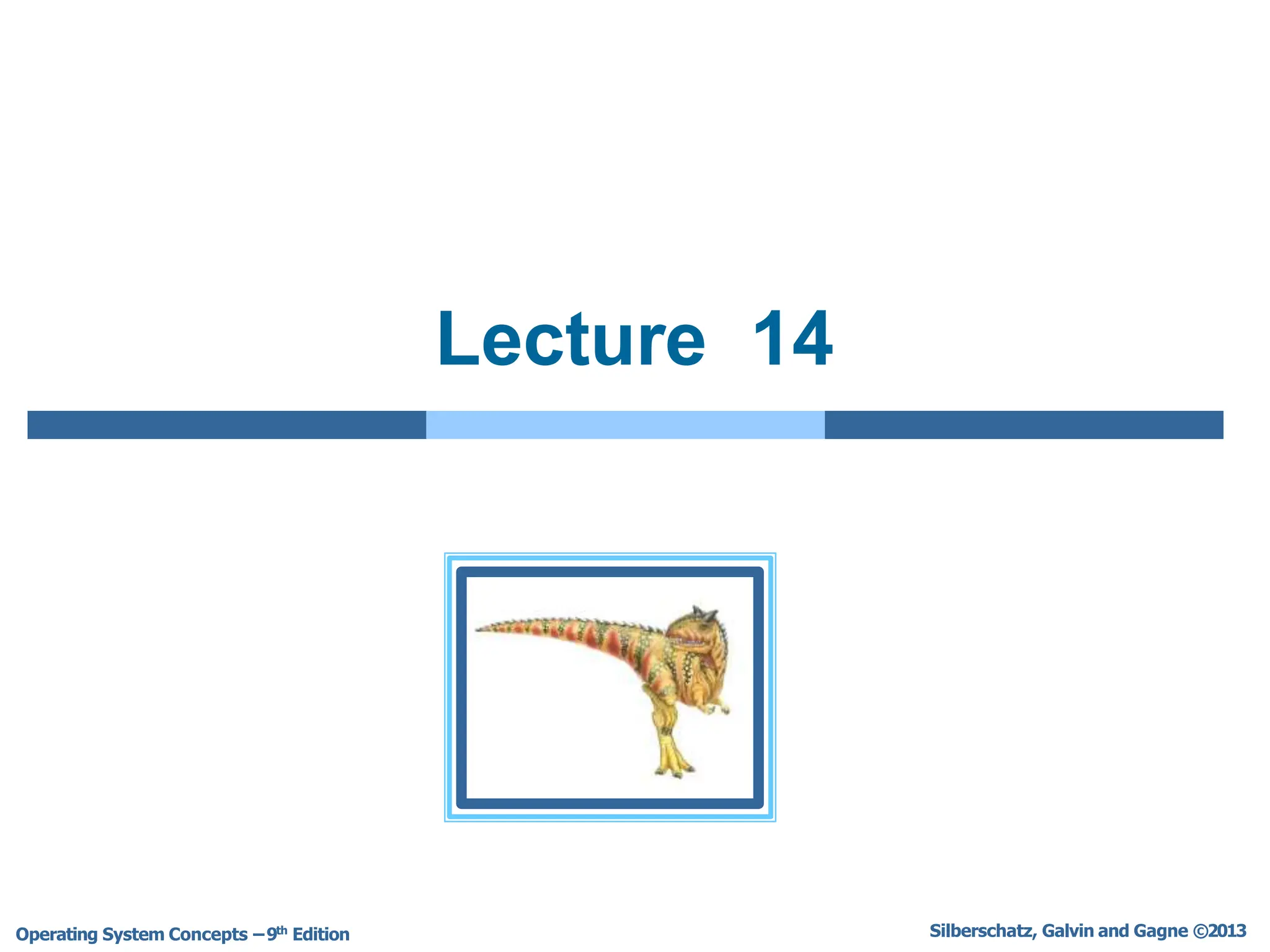 Lecture 14

Operating System Concepts – 9th Edition

Silberschatz, Galvin and Gagne ©2013